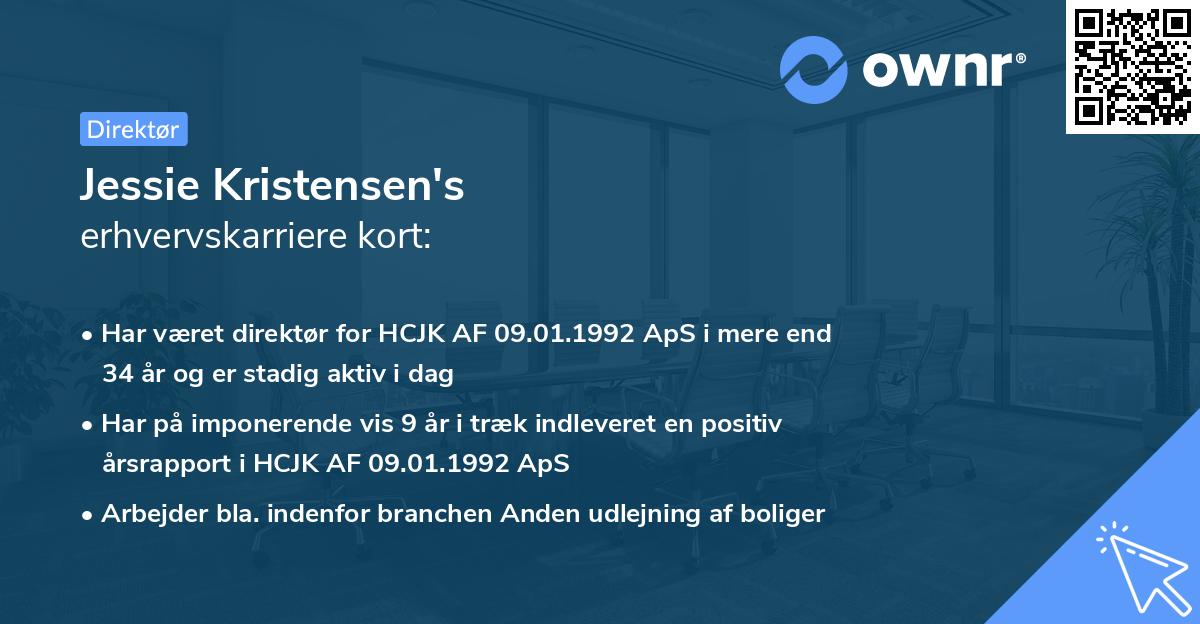 ownr®

Direktør

Jessie Kristensen's
erhvervskarriere kort:

• Har været direktør for HCJK AF 09.01.1992 ApS i mere end 34 år og er stadig aktiv i dag

• Har på imponerende vis 9 år i træk indleveret en positiv årsrapport i HCJK AF 09.01.1992 ApS

• Arbejder bla. indenfor branchen Anden udlejning af boliger